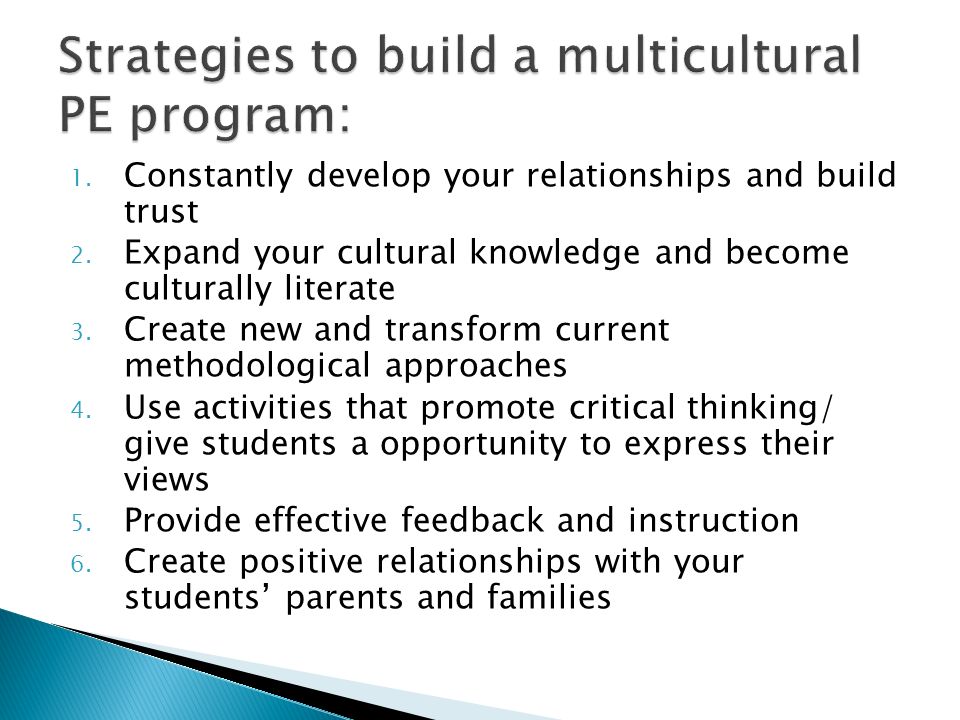 Strategies to build a multicultural PE program:

1. Constantly develop your relationships and build trust
2. Expand your cultural knowledge and become culturally literate
3. Create new and transform current methodological approaches
4. Use activities that promote critical thinking/ give students a opportunity to express their views
5. Provide effective feedback and instruction
6. Create positive relationships with your students' parents and families